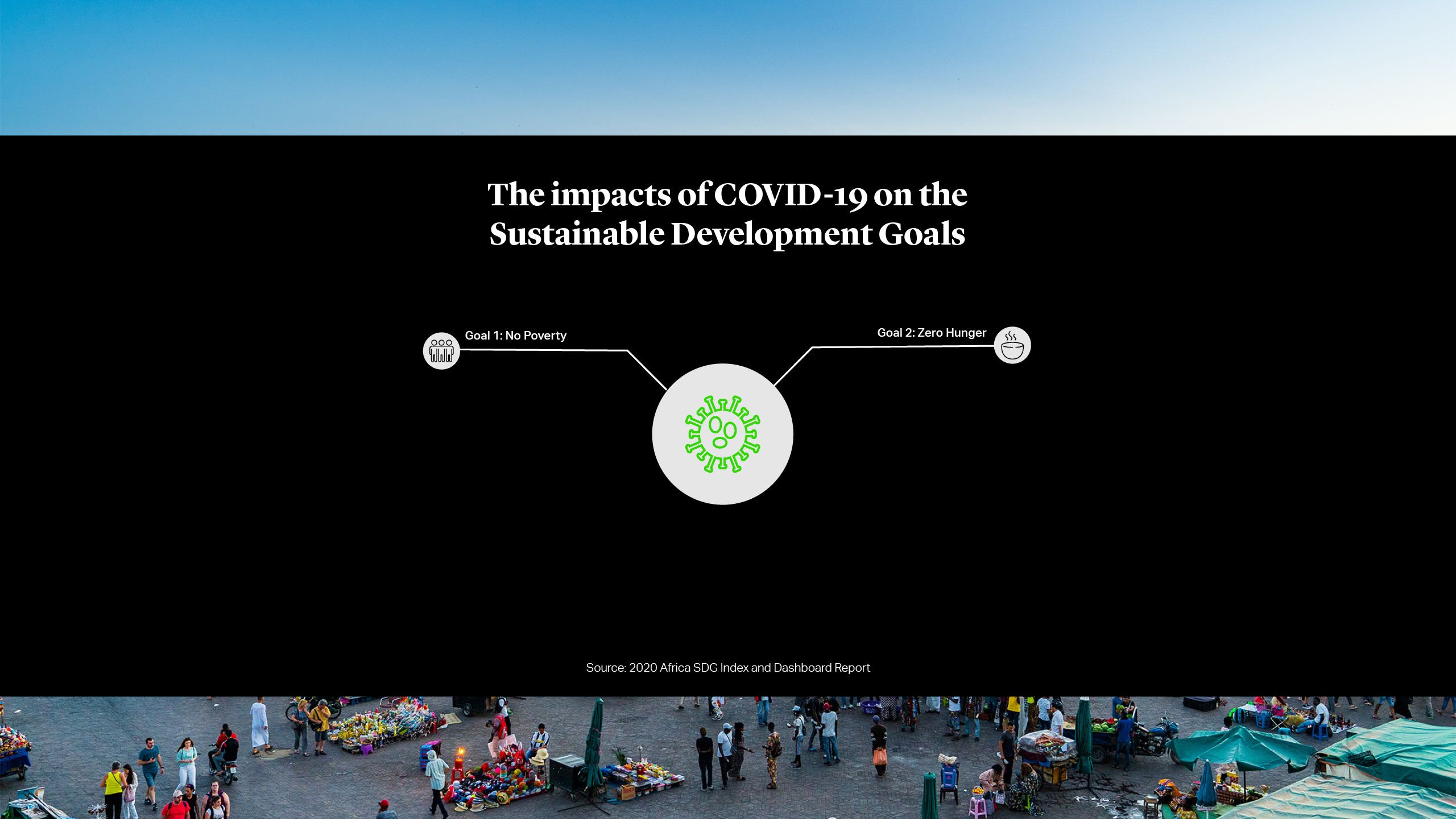 The impacts of COVID-19 on the Sustainable Development Goals

Goal 1: No Poverty

Goal 2: Zero Hunger

Source: 2020 Africa SDG Index and Dashboard Report